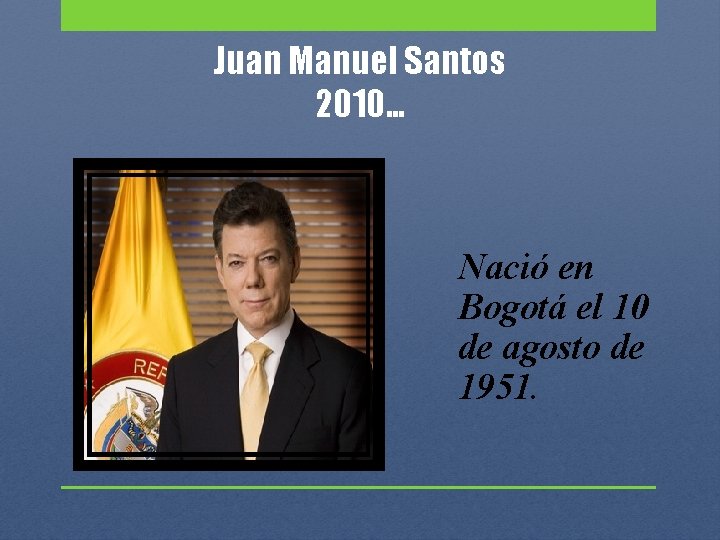 Juan Manuel Santos
2010…

REP

Nació en Bogotá el 10 de agosto de 1951.